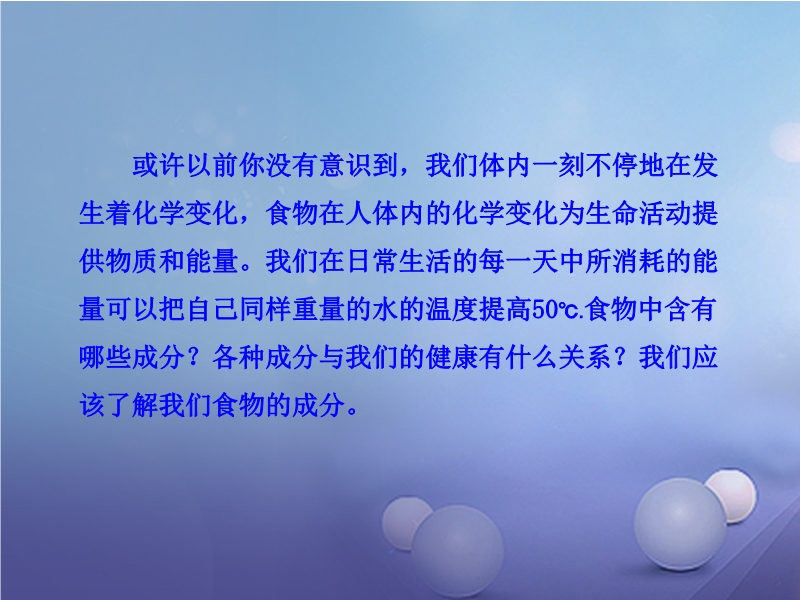 或许以前你没有意识到，我们体内一刻不停地在发生着化学变化，食物在人体内的化学变化为生命活动提供物质和能量。我们在日常生活的每一天中所消耗的能量可以把自己同样重量的水的温度提高50℃.食物中含有哪些成分？各种成分与我们的健康有什么关系？我们应该了解我们食物的成分。